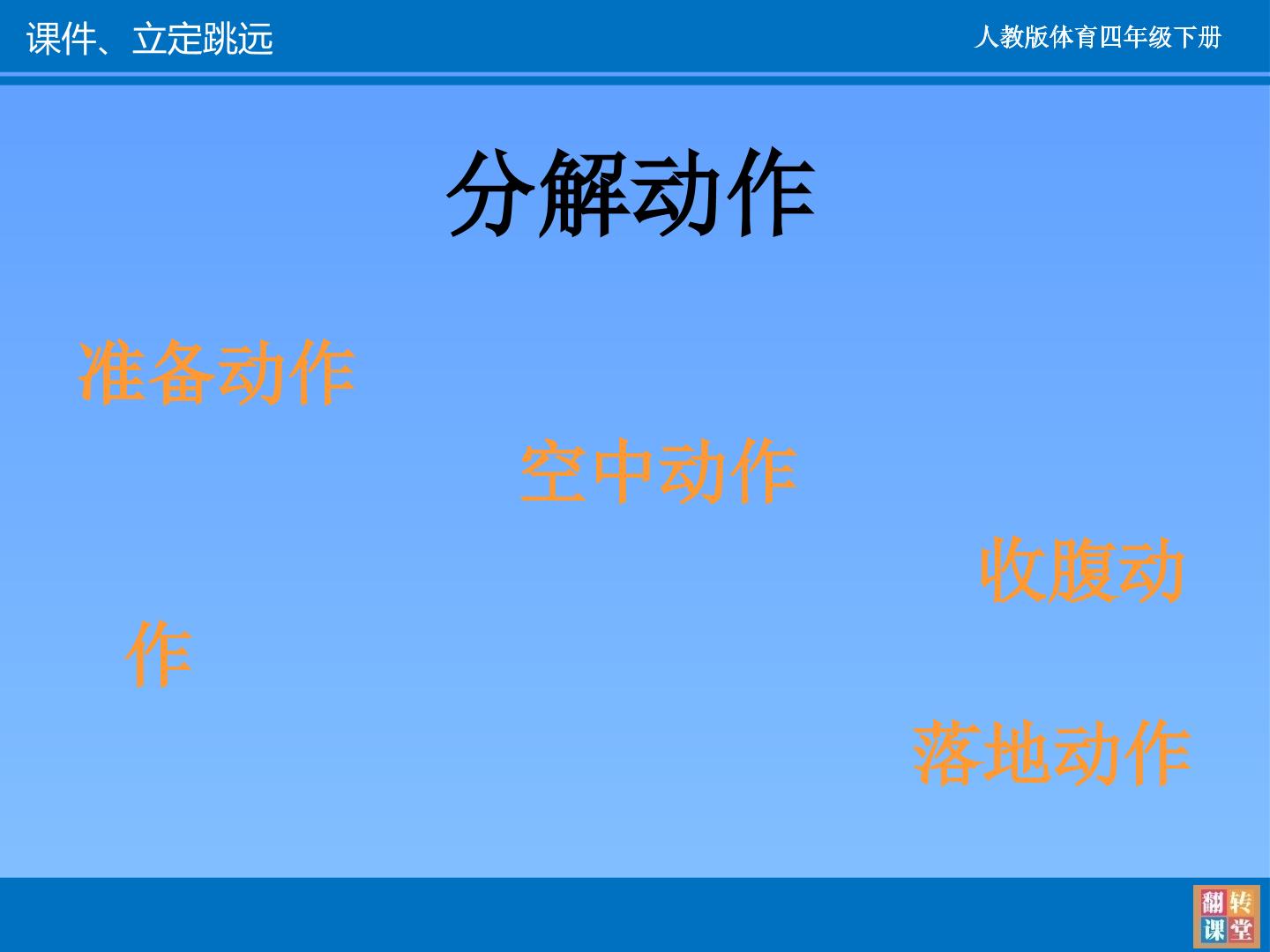 课件、立定跳远

人教版体育四年级下册

分解动作

准备动作

空中动作

收腹动作

落地动作

翻转课堂